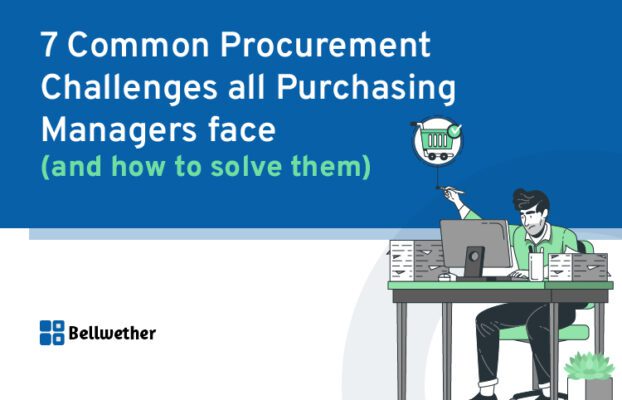 7 Common Procurement Challenges all Purchasing Managers face
(and how to solve them)

Bellwether